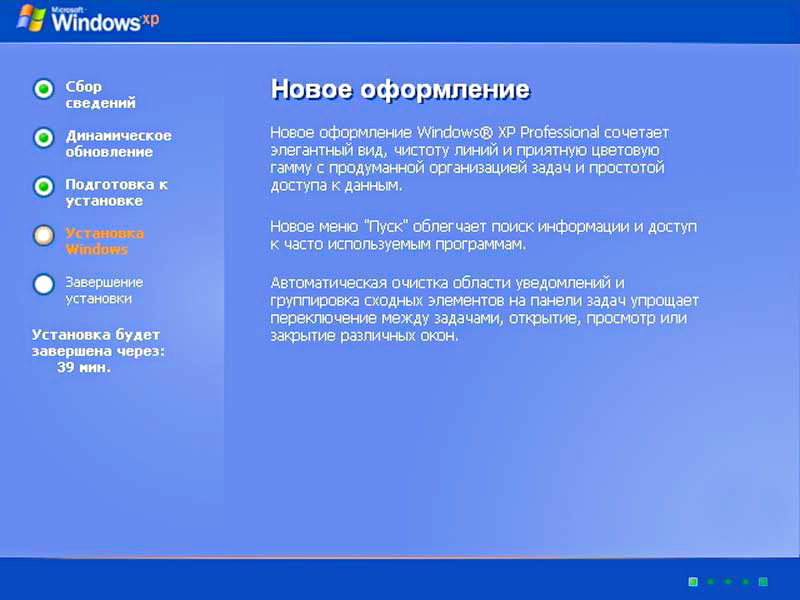 Microsoft
Windows xp

Сбор сведений

Динамическое обновление

Подготовка к установке

Установка Windows

Завершение установки

Установка будет завершена через: 39 мин.

Новое оформление

Новое оформление Windows® XP Professional сочетает элегантный вид, чистоту линий и приятную цветовую гамму с продуманной организацией задач и простотой доступа к данным.

Новое меню "Пуск" облегчает поиск информации и доступ к часто используемым программам.

Автоматическая очистка области уведомлений и группировка сходных элементов на панели задач упрощает переключение между задачами, открытие, просмотр или закрытие различных окон.